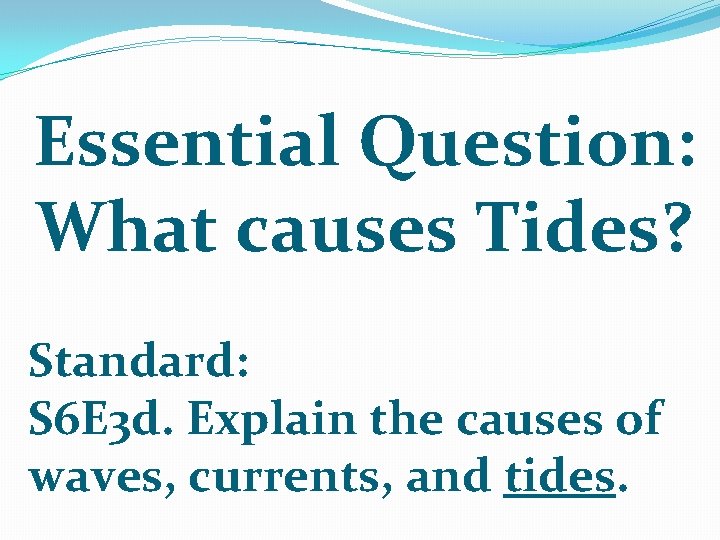 Essential Question: What causes Tides?

Standard:
S6E3d. Explain the causes of waves, currents, and tides.